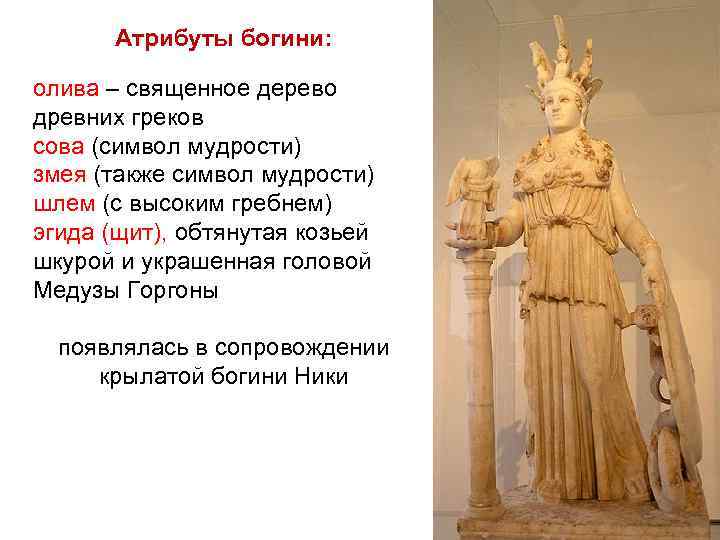 Атрибуты богини:

олива – священное дерево древних греков
сова (символ мудрости)
змея (также символ мудрости)
шлем (с высоким гребнем)
эгида (щит), обтянутая козьей шкурой и украшенная головой Медузы Горгоны

появлялась в сопровождении крылатой богини Ники